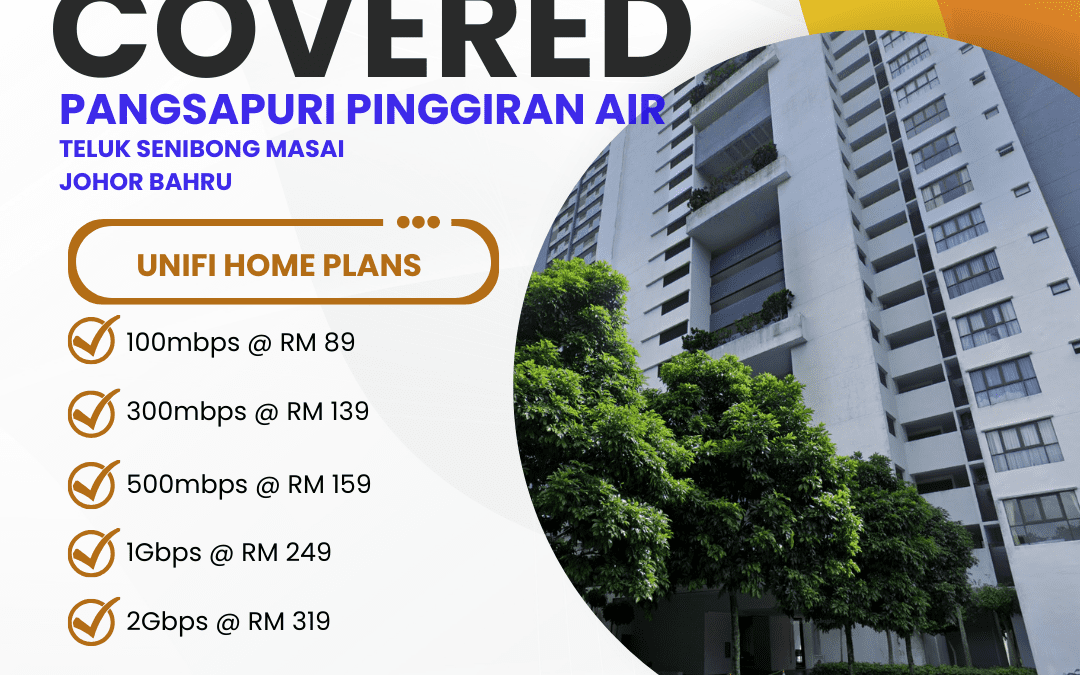 COVERED

PANGSAPURI PINGGIRAN AIR

TELUK SENIBONG MASAI
JOHOR BAHRU

UNIFI HOME PLANS

100mbps @ RM 89

300mbps @ RM 139

500mbps @ RM 159

1Gbps @ RM 249

2Gbps @ RM 319